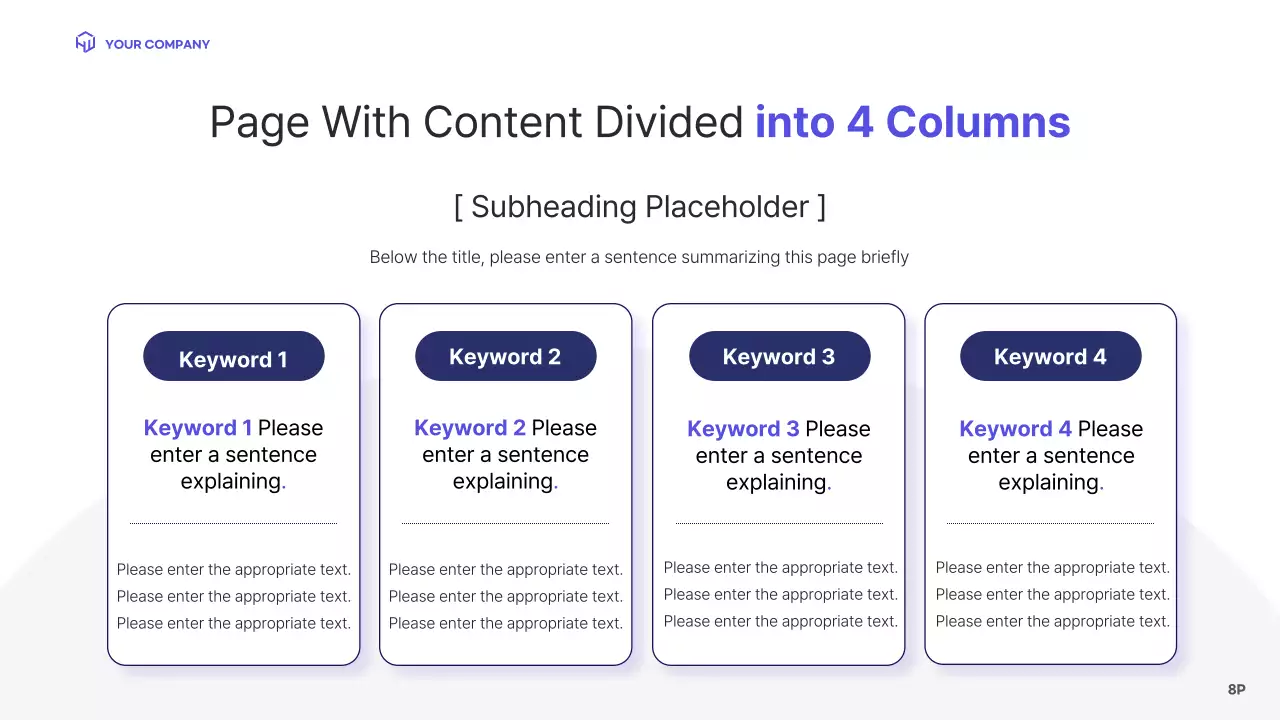 YOUR COMPANY

Page With Content Divided into 4 Columns

[ Subheading Placeholder ]

Below the title, please enter a sentence summarizing this page briefly

Keyword 1

Keyword 1 Please enter a sentence explaining.

Please enter the appropriate text.
Please enter the appropriate text.
Please enter the appropriate text.

Keyword 2

Keyword 2 Please enter a sentence explaining.

Please enter the appropriate text.
Please enter the appropriate text.
Please enter the appropriate text.

Keyword 3

Keyword 3 Please enter a sentence explaining.

Please enter the appropriate text.
Please enter the appropriate text.
Please enter the appropriate text.

Keyword 4

Keyword 4 Please enter a sentence explaining.

Please enter the appropriate text.
Please enter the appropriate text.
Please enter the appropriate text.

8P